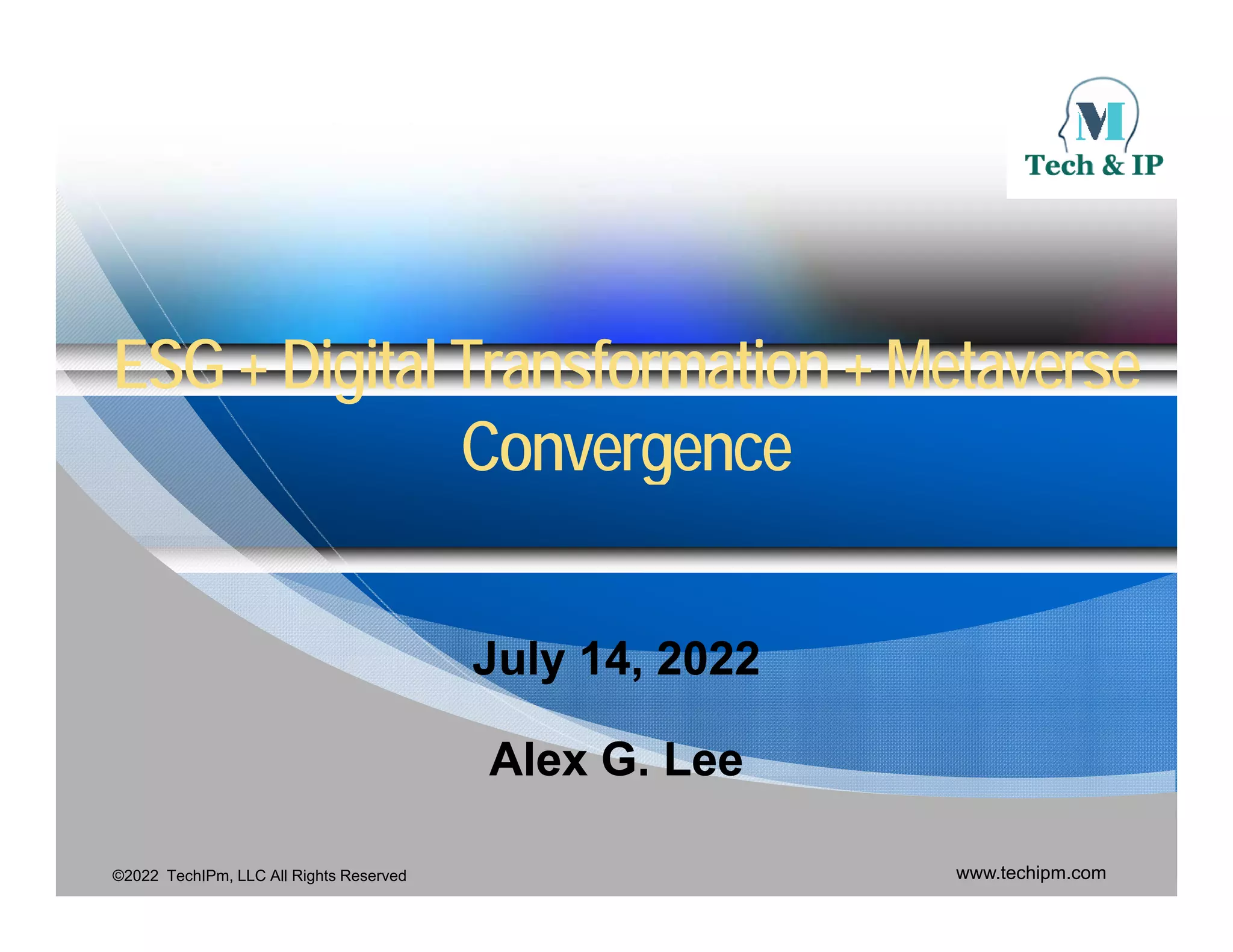 M
Tech & IP

ESG + Digital Transformation + Metaverse Convergence

July 14, 2022

Alex G. Lee

©2022 TechIPm, LLC All Rights Reserved

www.techipm.com